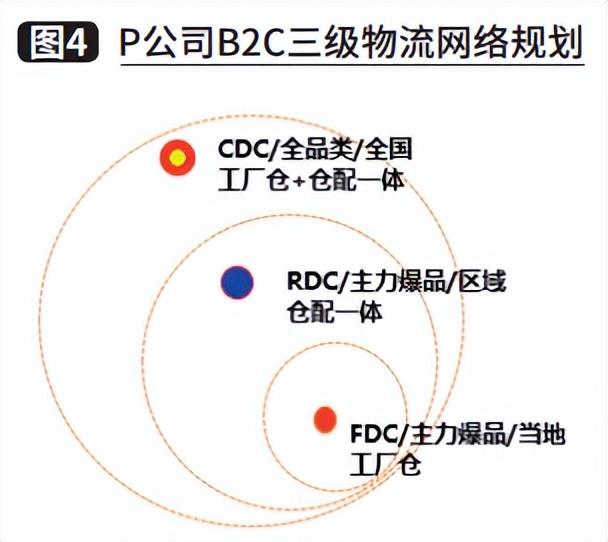 图4 P公司B2C三级物流网络规划

CDC/全品类/全国
工厂仓+仓配一体

RDC/主力爆品/区域
仓配一体

FDC/主力爆品/当地
工厂仓